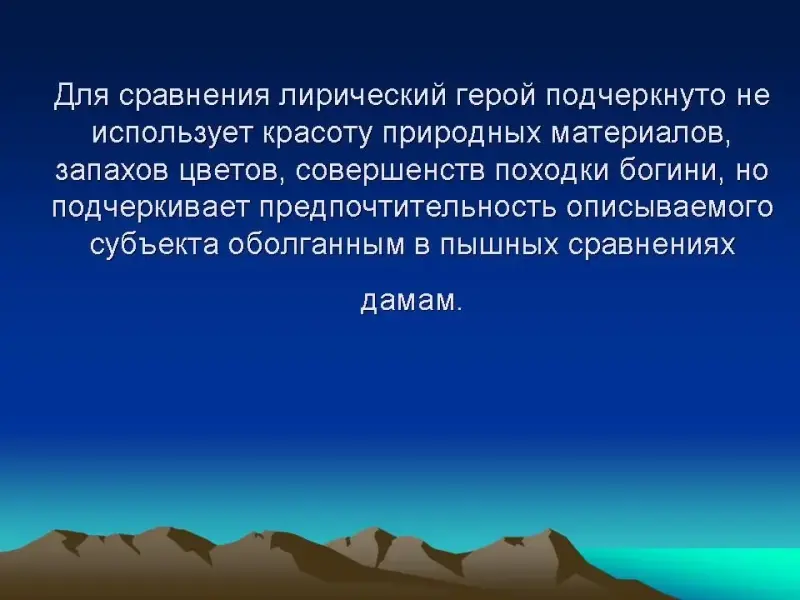 Для сравнения лирический герой подчеркнуто не использует красоту природных материалов, запахов цветов, совершенств походки богини, но подчеркивает предпочтительность описываемого субъекта оболганным в пышных сравнениях

дамам.